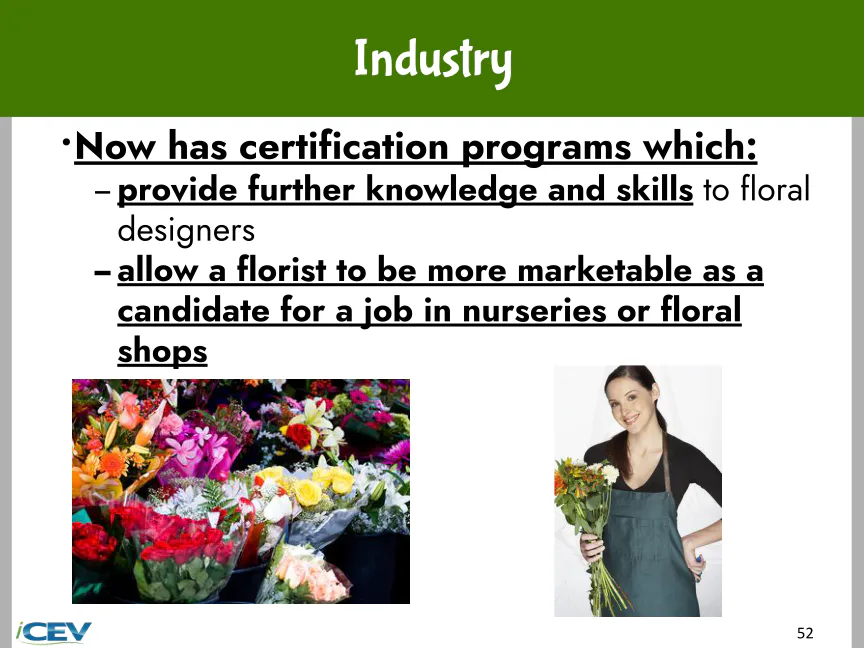 Industry

• Now has certification programs which:
– provide further knowledge and skills to floral designers
– allow a florist to be more marketable as a candidate for a job in nurseries or floral shops

iCEV

52